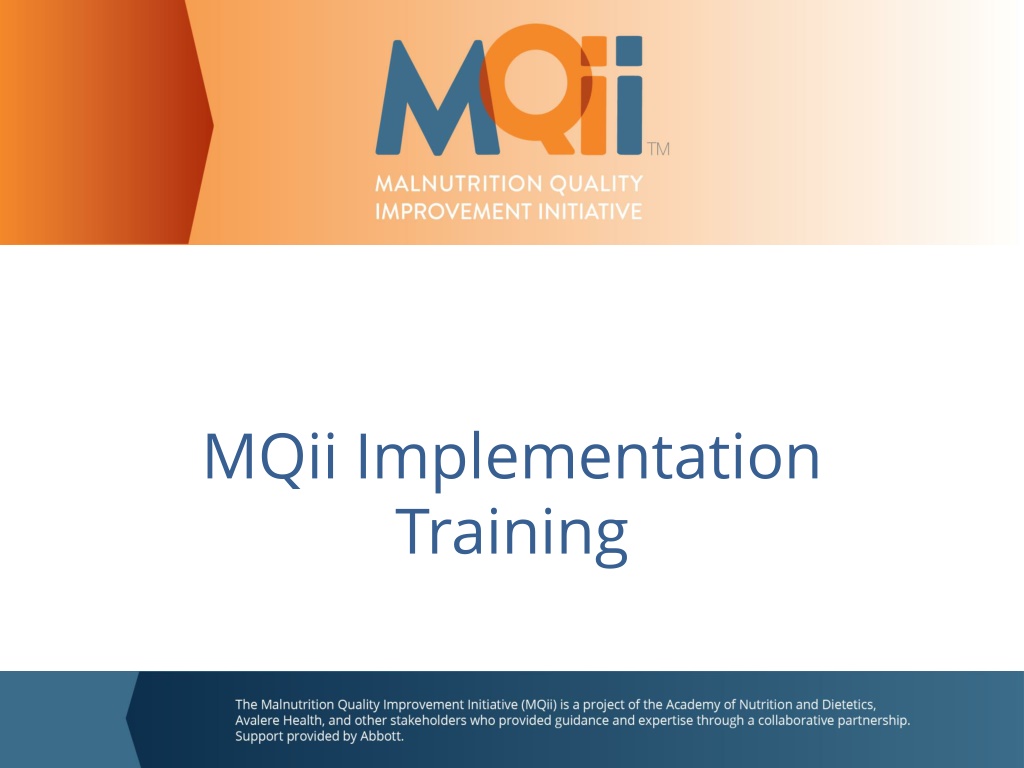 MQii™

MALNUTRITION QUALITY IMPROVEMENT INITIATIVE

MQii Implementation Training

The Malnutrition Quality Improvement Initiative (MQii) is a project of the Academy of Nutrition and Dietetics, Avalere Health, and other stakeholders who provided guidance and expertise through a collaborative partnership. Support provided by Abbott.